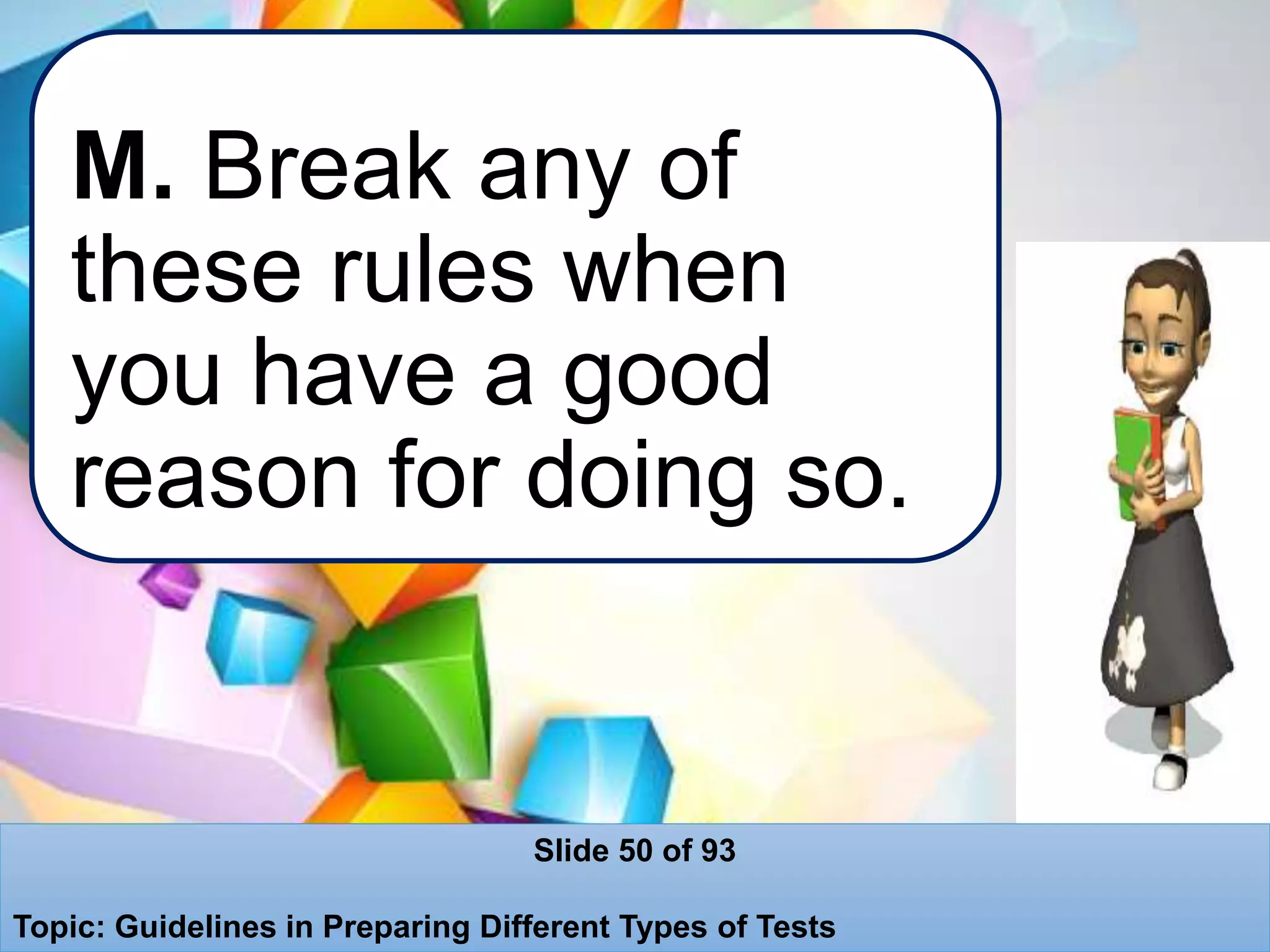 M. Break any of these rules when you have a good reason for doing so.

Slide 50 of 93

Topic: Guidelines in Preparing Different Types of Tests